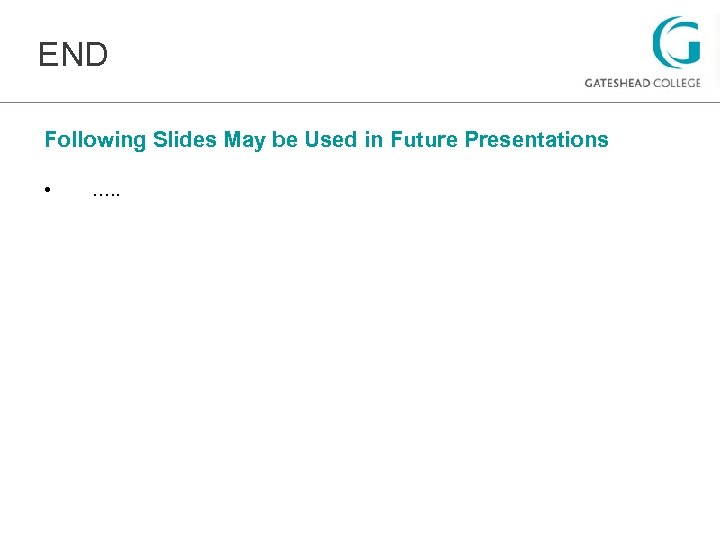 END

GATESHEAD COLLEGE

Following Slides May be Used in Future Presentations

• …..